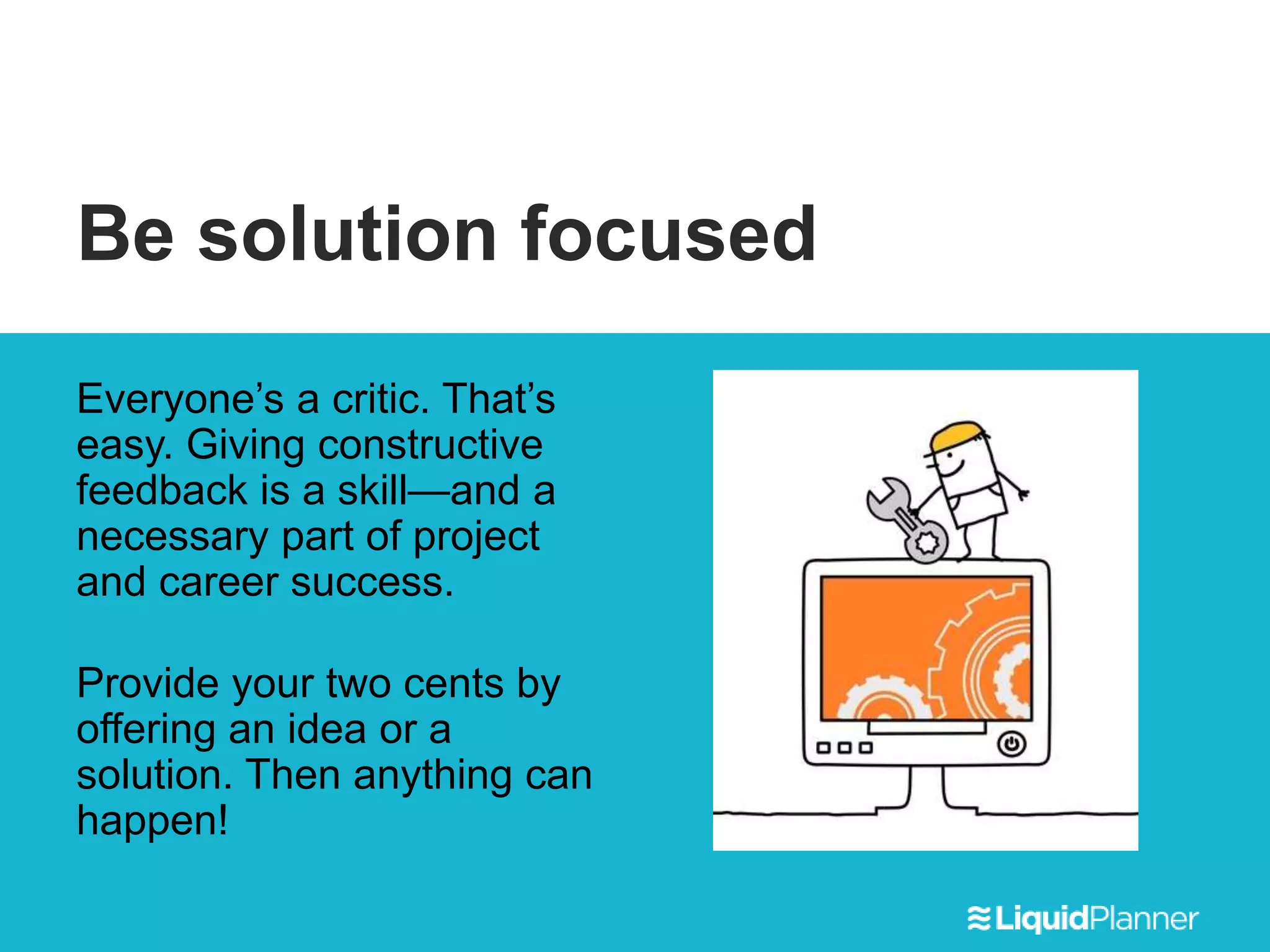 Be solution focused

Everyone’s a critic. That’s easy. Giving constructive feedback is a skill—and a necessary part of project and career success.

Provide your two cents by offering an idea or a solution. Then anything can happen!

LiquidPlanner